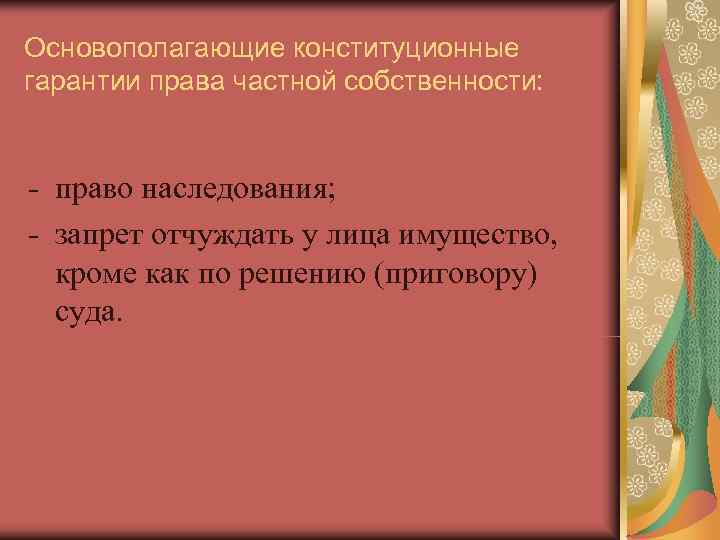 Основополагающие конституционные гарантии права частной собственности:

- право наследования;
- запрет отчуждать у лица имущество, кроме как по решению (приговору) суда.